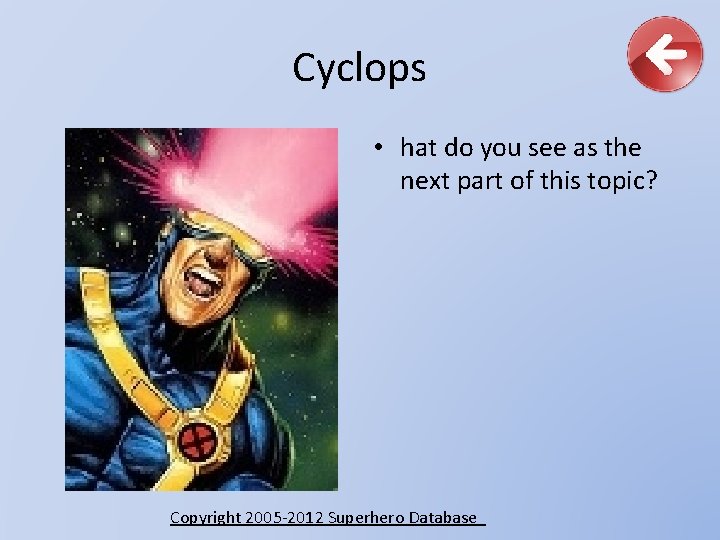 Cyclops

• hat do you see as the next part of this topic?

Copyright 2005-2012 Superhero Database